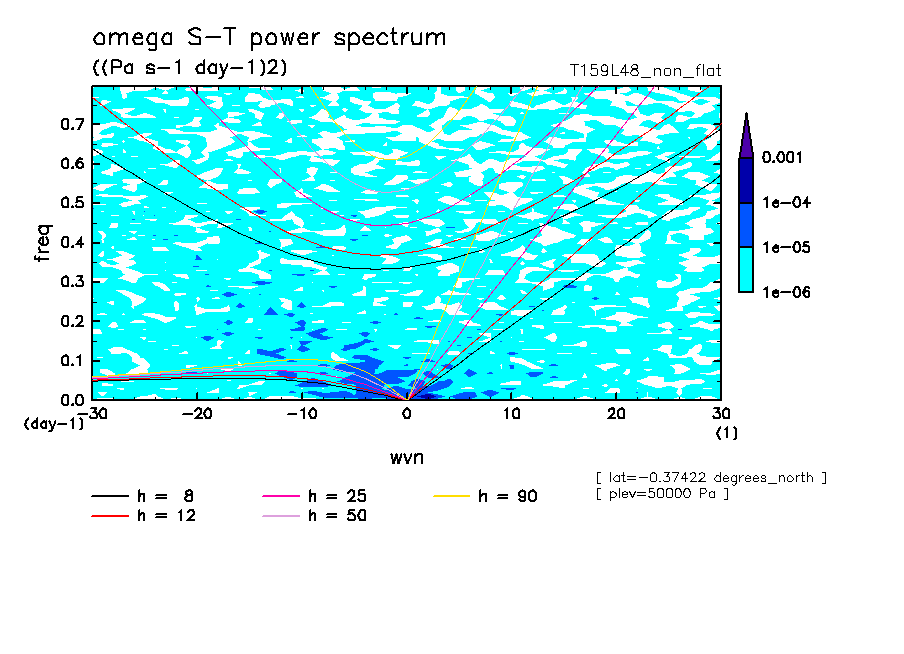 omega S-T power spectrum
((Pa s-1 day-1)2)
T159L48_non_flat

freq
0.7
0.6
0.5
0.4
0.3
0.2
0.1
0.0
(day-1)

-30 -20 -10 0 10 20 30
(1)
wvn

0.001
1e-04
1e-05
1e-06

[ lat=-0.37422 degrees_north ]
[ plev=50000 Pa ]

h = 8
h = 12
h = 25
h = 50
h = 90